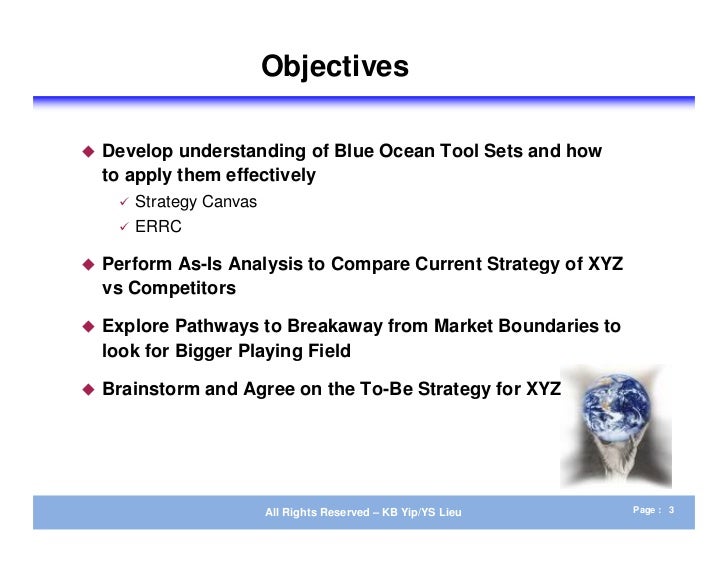 Objectives

◆ Develop understanding of Blue Ocean Tool Sets and how to apply them effectively
✓ Strategy Canvas
✓ ERRC

◆ Perform As-Is Analysis to Compare Current Strategy of XYZ vs Competitors

◆ Explore Pathways to Breakaway from Market Boundaries to look for Bigger Playing Field

◆ Brainstorm and Agree on the To-Be Strategy for XYZ

All Rights Reserved – KB Yip/YS Lieu

Page : 3